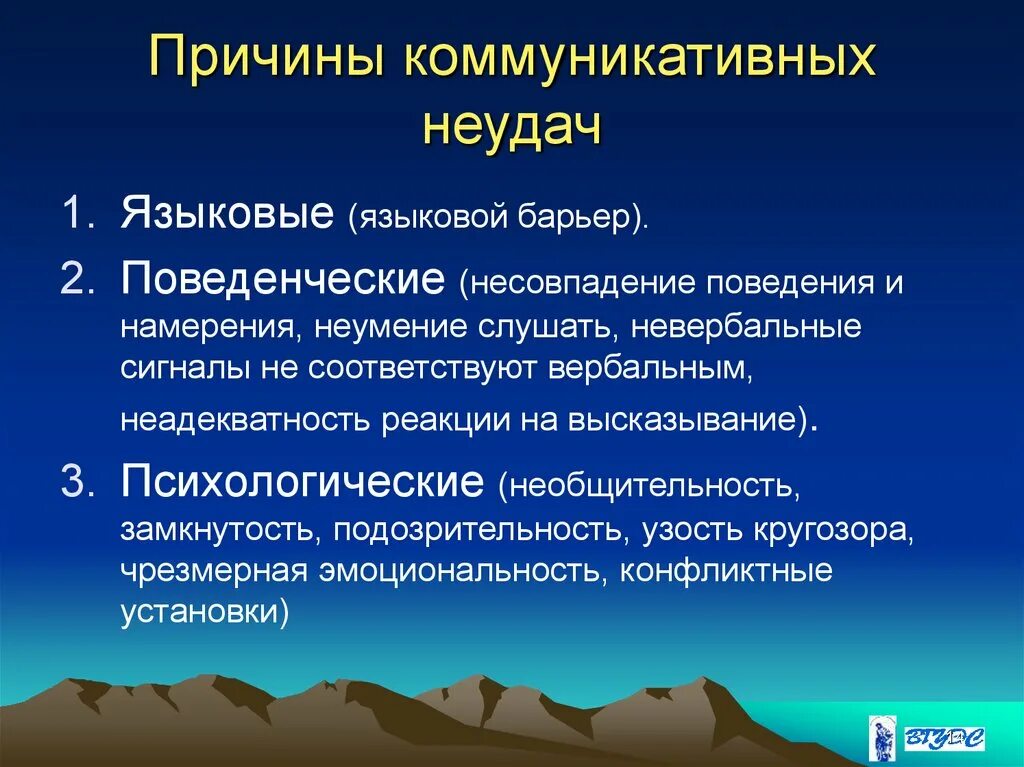 Причины коммуникативных неудач

1. Языковые (языковой барьер).
2. Поведенческие (несовпадение поведения и намерения, неумение слушать, невербальные сигналы не соответствуют вербальным, неадекватность реакции на высказывание).
3. Психологические (необщительность, замкнутость, подозрительность, узость кругозора, чрезмерная эмоциональность, конфликтные установки)

ВГУЭС